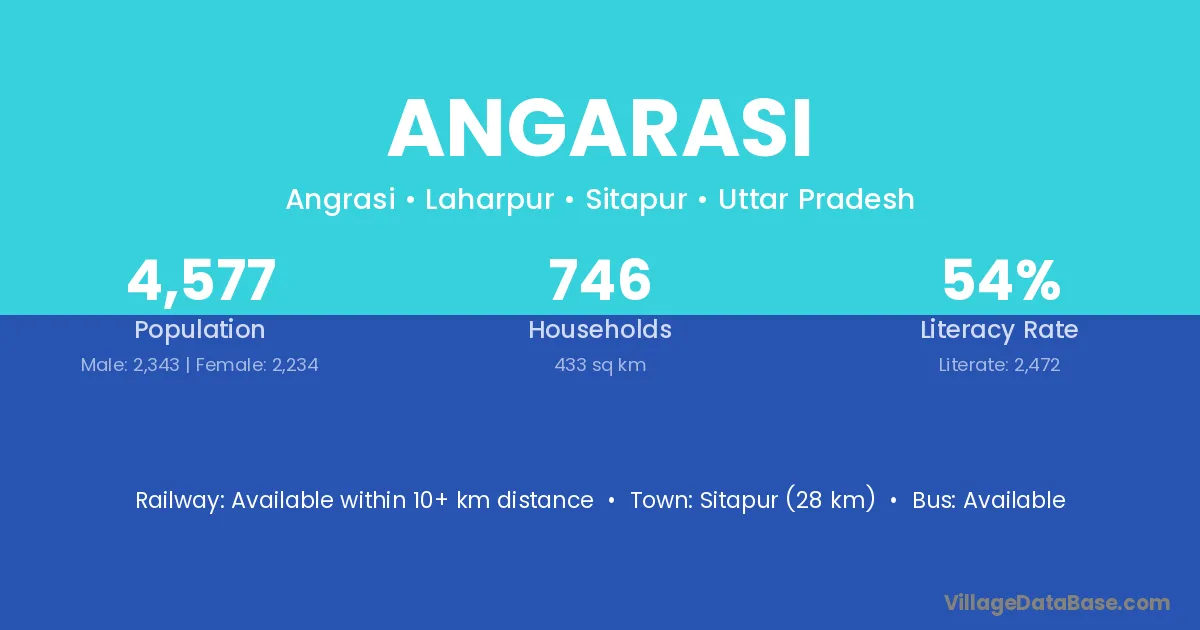 ANGARASI

Angrasi • Laharpur • Sitapur • Uttar Pradesh

4,577
Population
Male: 2,343 | Female: 2,234

746
Households
433 sq km

54%
Literacy Rate
Literate: 2,472

Railway: Available within 10+ km distance • Town: Sitapur (28 km) • Bus: Available

VillageDataBase.com